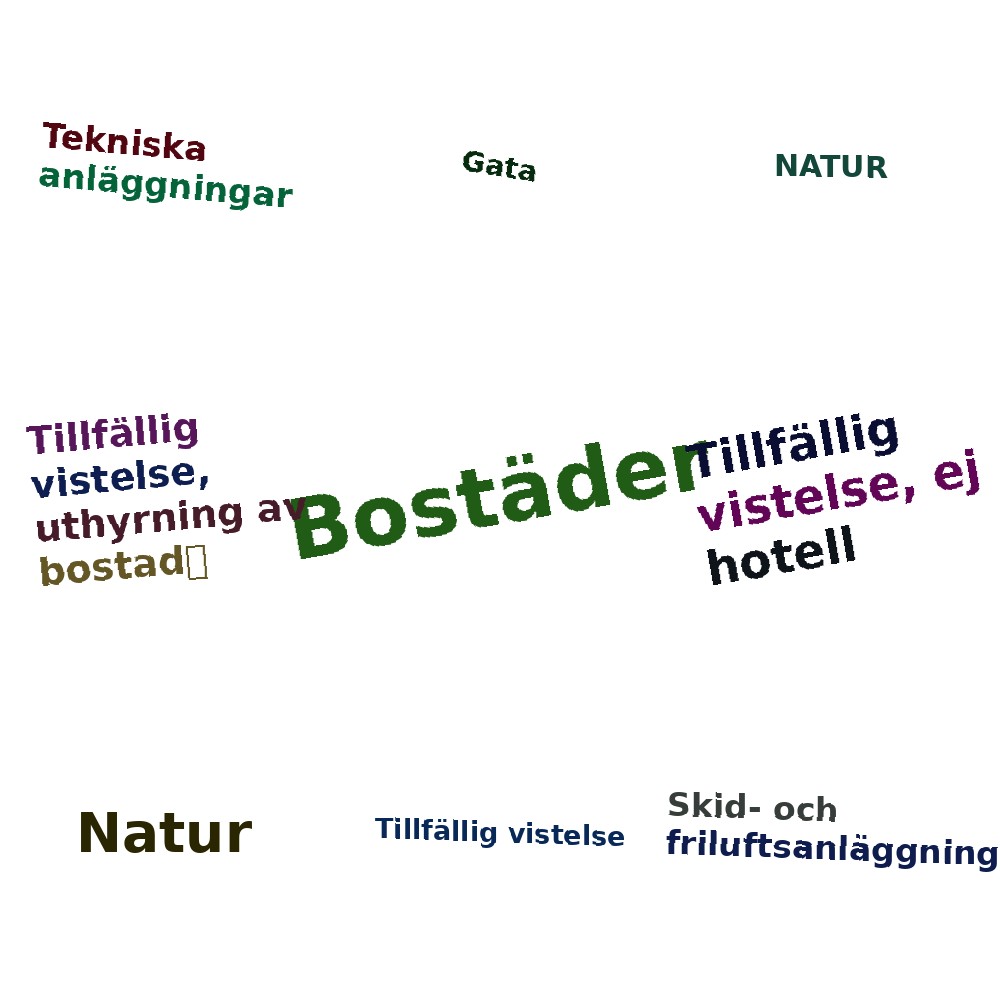 Tekniska anläggningar

Gata

NATUR

Tillfällig vistelse, uthyrning av bostad

Bostäder

Tillfällig vistelse, ej hotell

Natur

Tillfällig vistelse

Skid- och friluftsanläggning